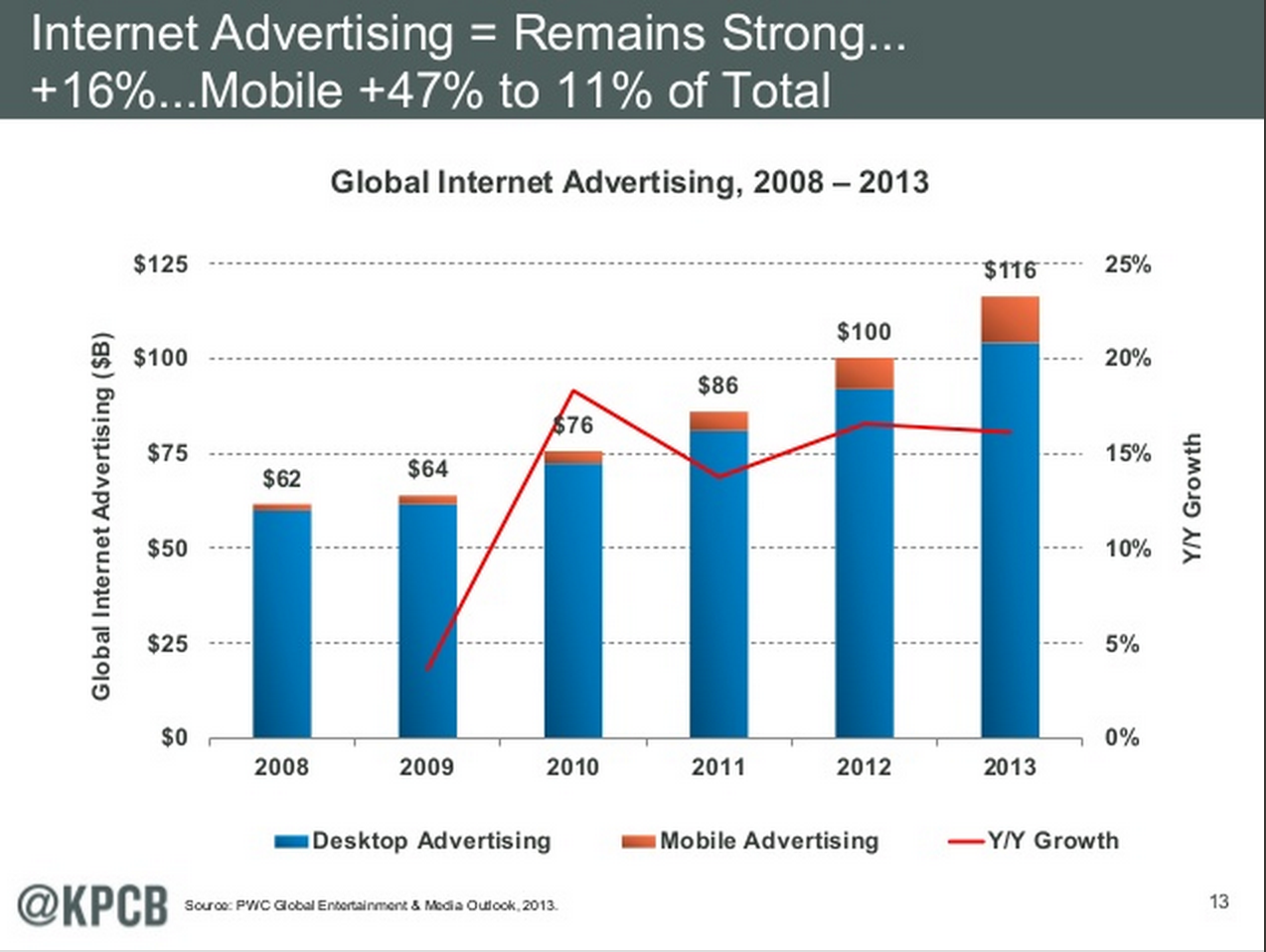 Internet Advertising = Remains Strong... +16%...Mobile +47% to 11% of Total

Global Internet Advertising, 2008 – 2013

Global Internet Advertising ($B)

$125
$100
$75
$50
$25
$0

25%
20%
15%
10%
5%
0%

Y/Y Growth

$62
$64
$76
$86
$100
$116

2008
2009
2010
2011
2012
2013

Desktop Advertising
Mobile Advertising
Y/Y Growth

@KPCB

Source: PWC Global Entertainment & Media Outlook, 2013.

13